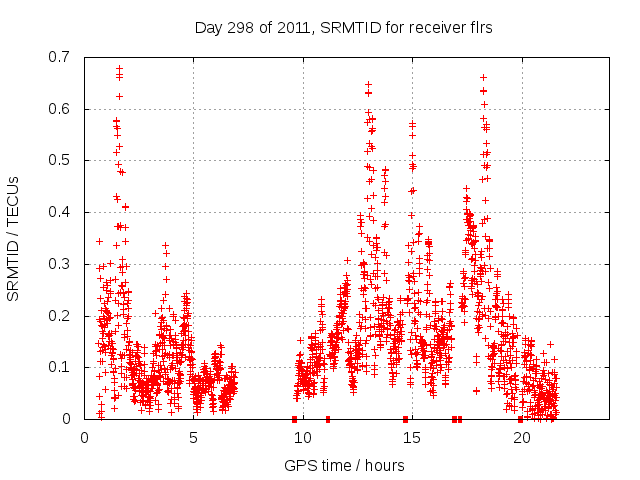 Day 298 of 2011, SRMTID for receiver flrs

SRMTID / TECUs

0.7
0.6
0.5
0.4
0.3
0.2
0.1
0

0
5
10
15
20

GPS time / hours